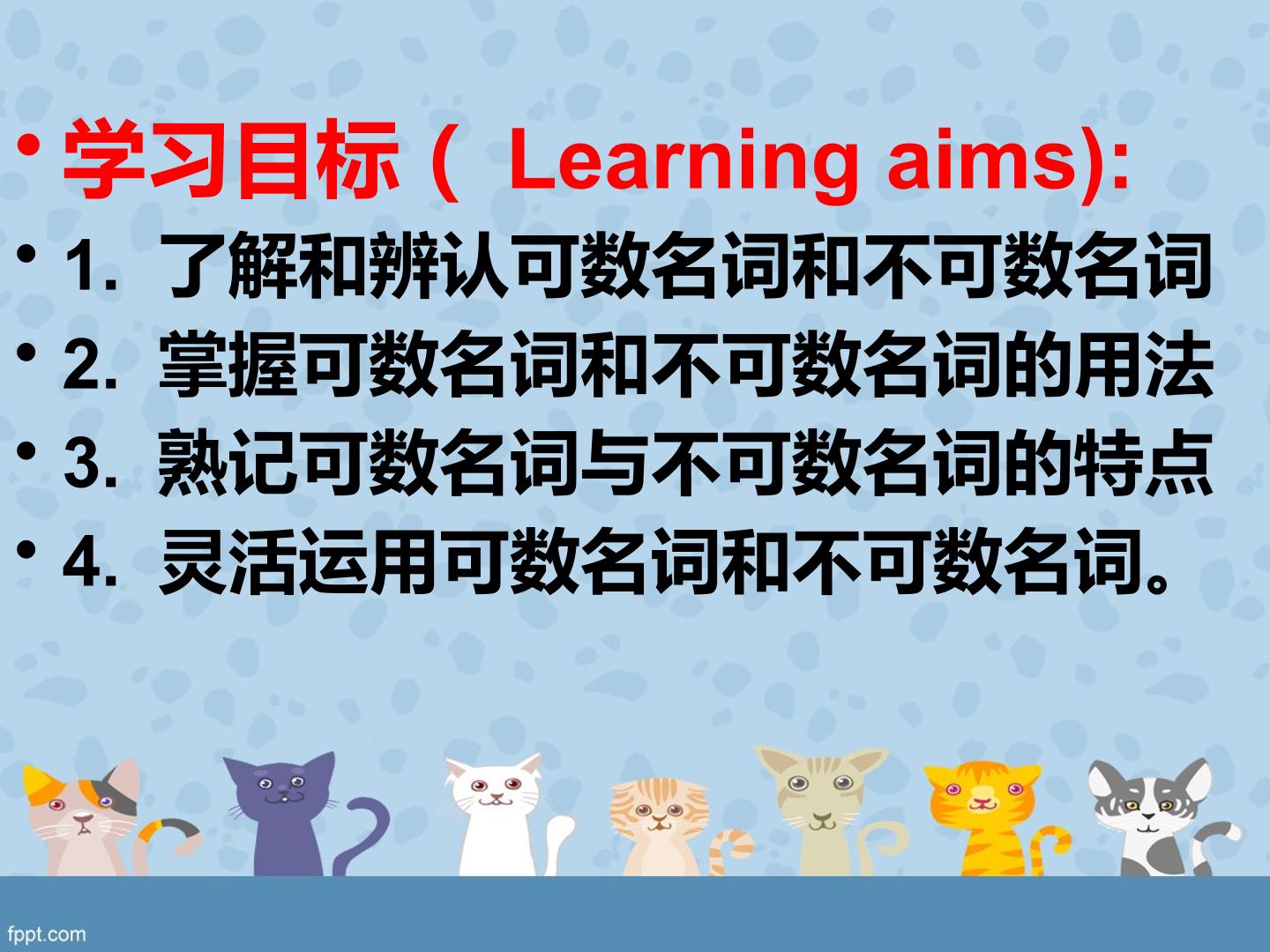 • 学习目标（ Learning aims):
• 1. 了解和辨认可数名词和不可数名词
• 2. 掌握可数名词和不可数名词的用法
• 3. 熟记可数名词与不可数名词的特点
• 4. 灵活运用可数名词和不可数名词。

fppt.com